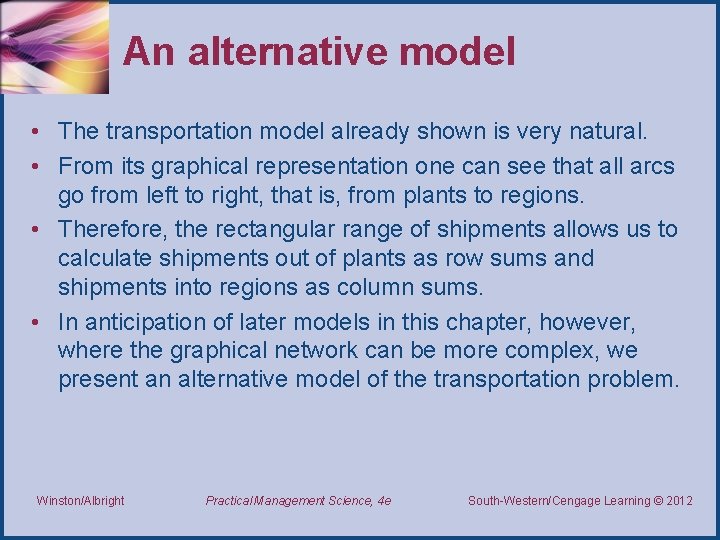 An alternative model

• The transportation model already shown is very natural.
• From its graphical representation one can see that all arcs go from left to right, that is, from plants to regions.
• Therefore, the rectangular range of shipments allows us to calculate shipments out of plants as row sums and shipments into regions as column sums.
• In anticipation of later models in this chapter, however, where the graphical network can be more complex, we present an alternative model of the transportation problem.

Winston/Albright

Practical Management Science, 4e

South-Western/Cengage Learning © 2012